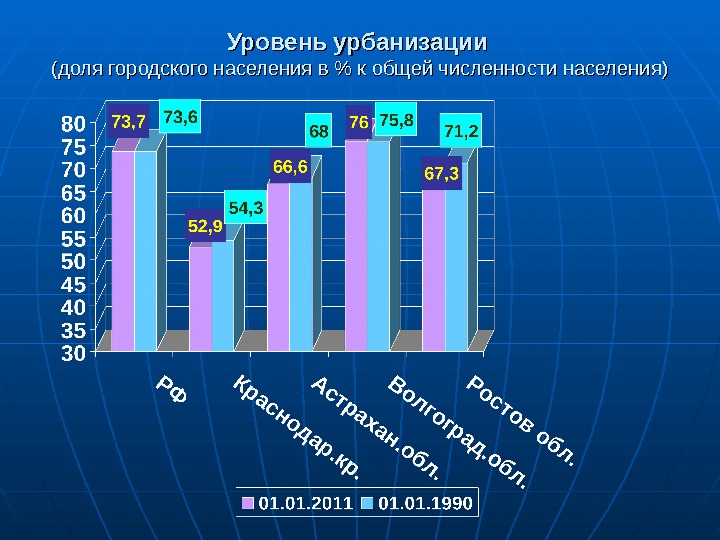 Уровень урбанизации
(доля городского населения в % к общей численности населения)

80
75
70
65
60
55
50
45
40
35
30

73,7
73,6
52,9
54,3
66,6
68
76
75,8
67,3
71,2

РФ
Краснодар.кр.
Астрахан.обл.
Волгоград.обл.
Ростов обл.

01.01.2011 01.01.1990